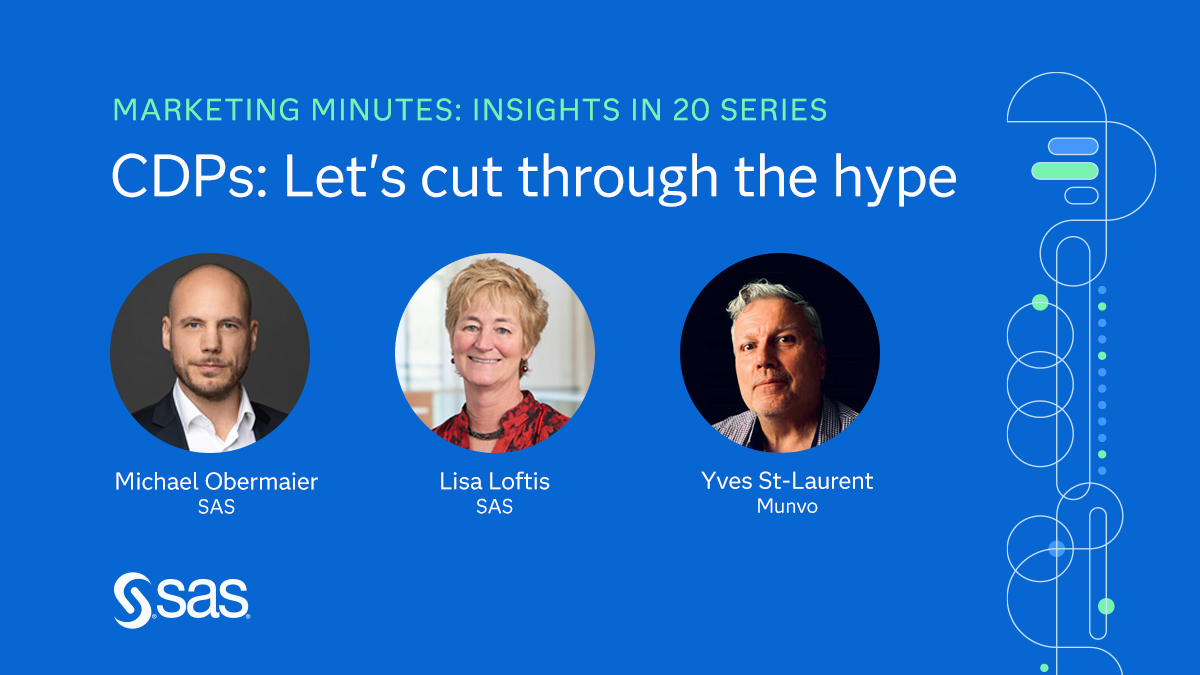 MARKETING MINUTES: INSIGHTS IN 20 SERIES

CDPs: Let's cut through the hype

Michael Obermaier
SAS

Lisa Loftis
SAS

Yves St-Laurent
Munvo

sas